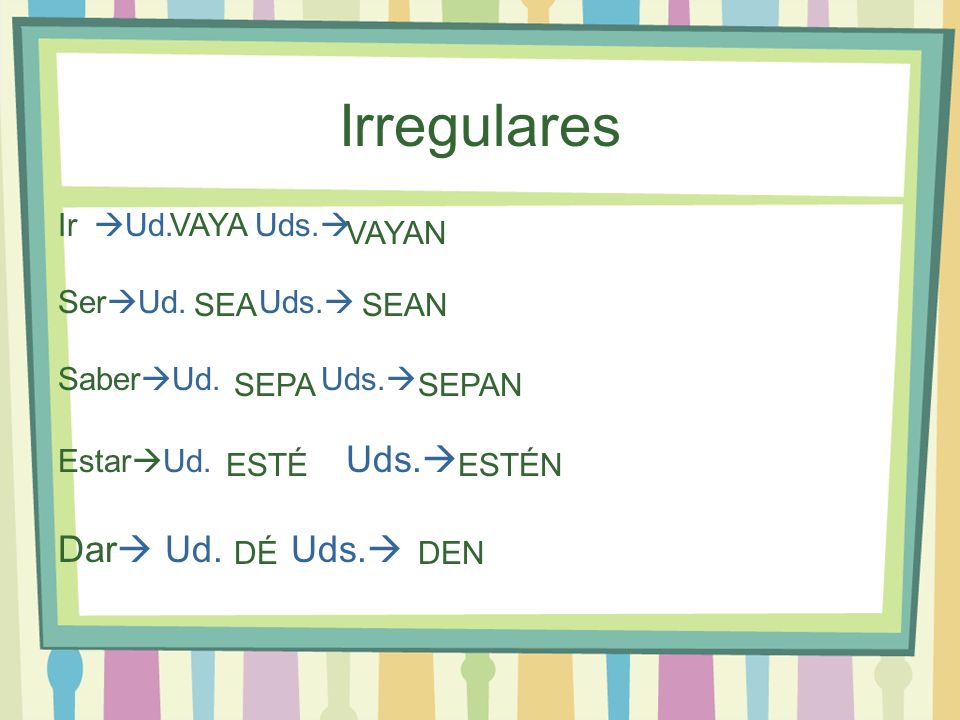 Irregulares

Ir →Ud.VAYA Uds.→VAYAN

Ser→Ud. SEA Uds.→ SEAN

Saber→Ud. SEPA Uds.→SEPAN

Estar→Ud. ESTÉ Uds.→ESTÉN

Dar→ Ud. DÉ Uds.→ DEN